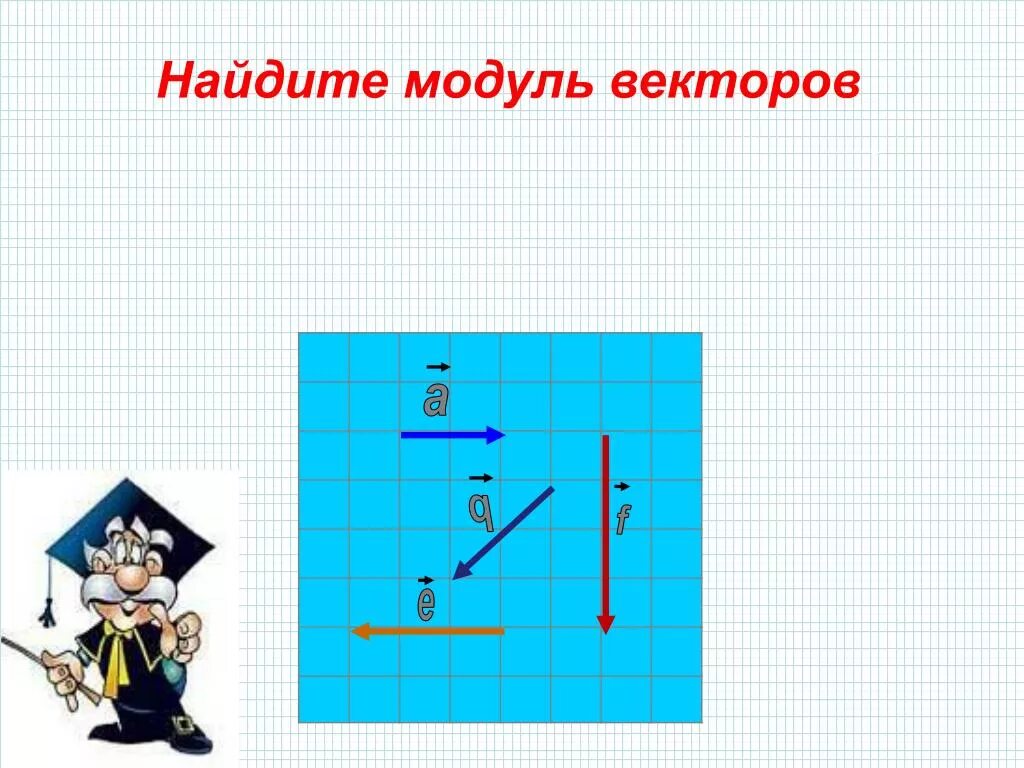 Найдите модуль векторов

$\vec{a}$

$\vec{q}$

$\vec{f}$

$\vec{e}$